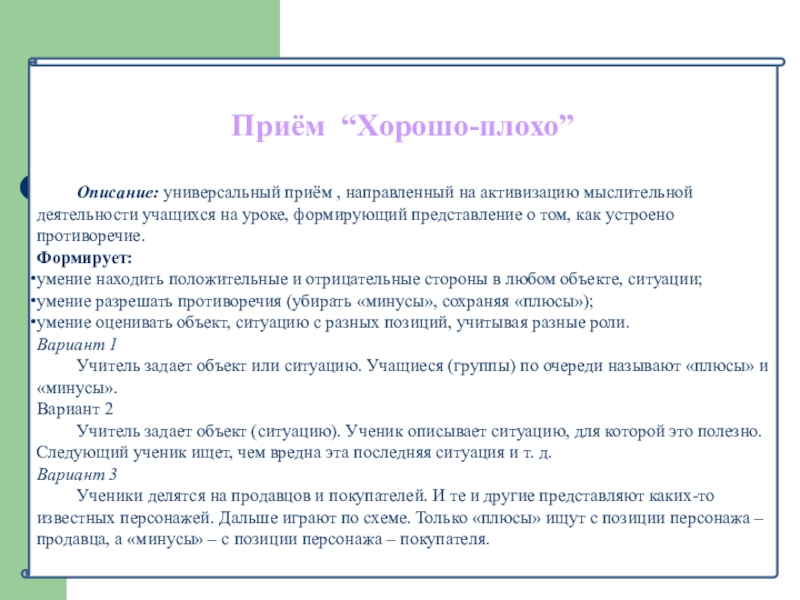 Приём “Хорошо-плохо”

Описание: универсальный приём , направленный на активизацию мыслительной деятельности учащихся на уроке, формирующий представление о том, как устроено противоречие.

Формирует:
•умение находить положительные и отрицательные стороны в любом объекте, ситуации;
•умение разрешать противоречия (убирать «минусы», сохраняя «плюсы»);
•умение оценивать объект, ситуацию с разных позиций, учитывая разные роли.

Вариант 1
Учитель задает объект или ситуацию. Учащиеся (группы) по очереди называют «плюсы» и «минусы».

Вариант 2
Учитель задает объект (ситуацию). Ученик описывает ситуацию, для которой это полезно. Следующий ученик ищет, чем вредна эта последняя ситуация и т. д.

Вариант 3
Ученики делятся на продавцов и покупателей. И те и другие представляют каких-то известных персонажей. Дальше играют по схеме. Только «плюсы» ищут с позиции персонажа – продавца, а «минусы» – с позиции персонажа – покупателя.